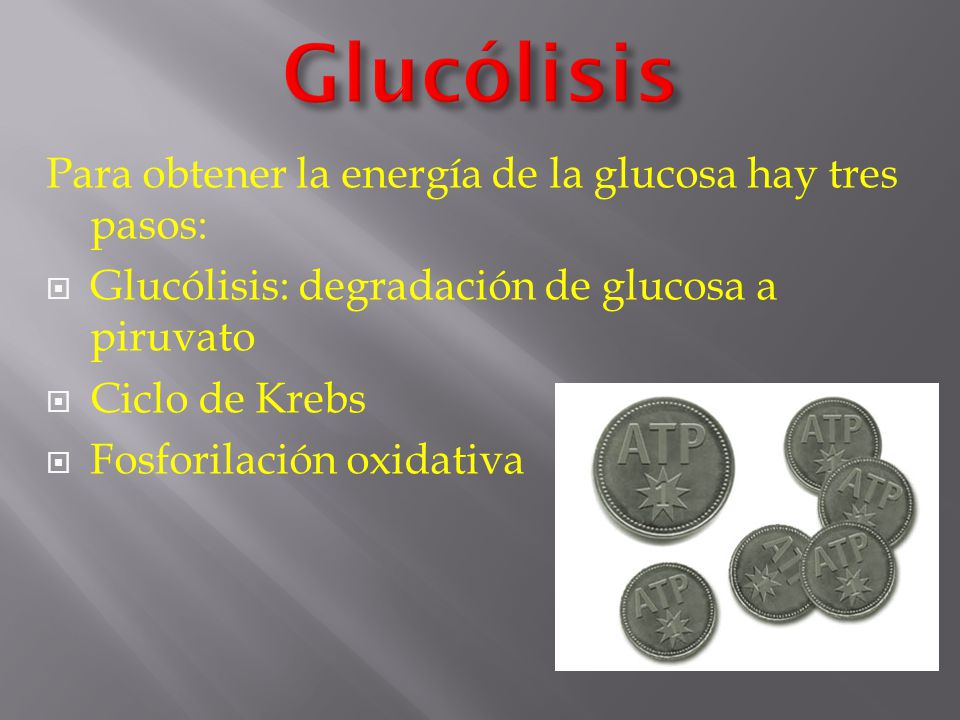 Glucólisis

Para obtener la energía de la glucosa hay tres pasos:

Glucólisis: degradación de glucosa a piruvato

Ciclo de Krebs

Fosforilación oxidativa

ATP 1

ATP

ATP

ATP

ATP

ATP